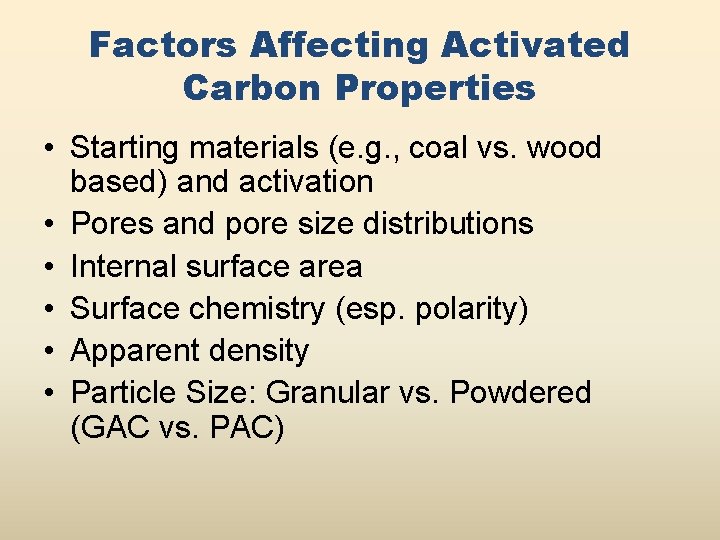 Factors Affecting Activated Carbon Properties

• Starting materials (e.g., coal vs. wood based) and activation
• Pores and pore size distributions
• Internal surface area
• Surface chemistry (esp. polarity)
• Apparent density
• Particle Size: Granular vs. Powdered (GAC vs. PAC)